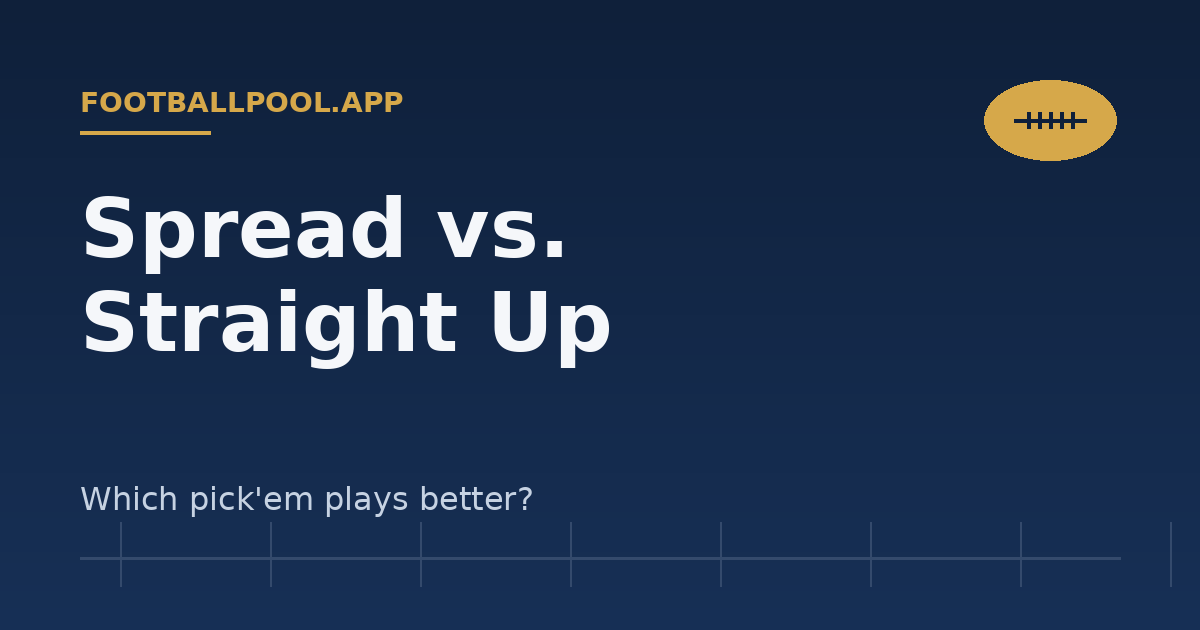 FOOTBALLPOOL.APP

Spread vs. Straight Up

Which pick'em plays better?